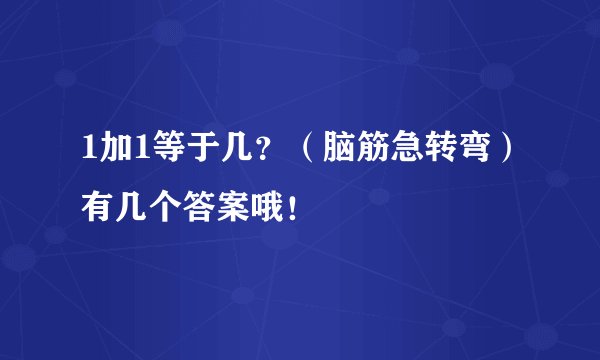 1加1等于几？（脑筋急转弯）有几个答案哦！